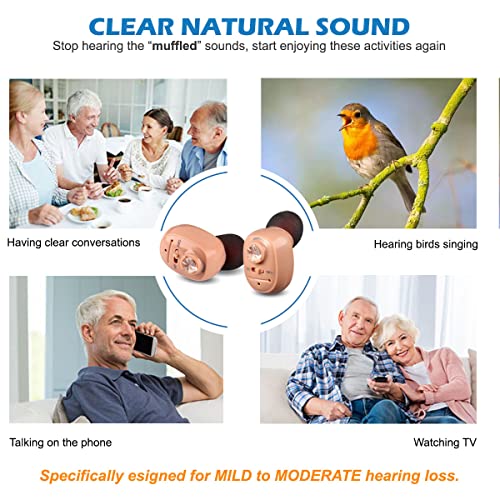 CLEAR NATURAL SOUND

Stop hearing the "muffled" sounds, start enjoying these activities again

Having clear conversations

Hearing birds singing

Talking on the phone

Watching TV

Specifically esigned for MILD to MODERATE hearing loss.